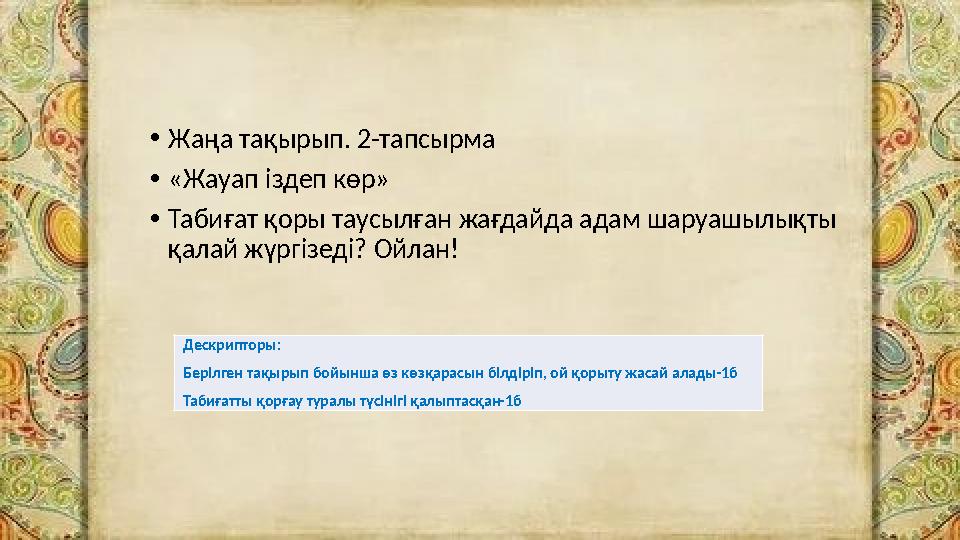 • Жаңа тақырып. 2-тапсырма
• «Жауап іздеп көр»
• Табиғат қоры таусылған жағдайда адам шаруашылықты қалай жүргізеді? Ойлан!

Дескрипторы:
Берілген тақырып бойынша өз көзқарасын білдіріп, ой қорыту жасай алады-1б
Табиғатты қорғау туралы түсінігі қалыптасқан-1б